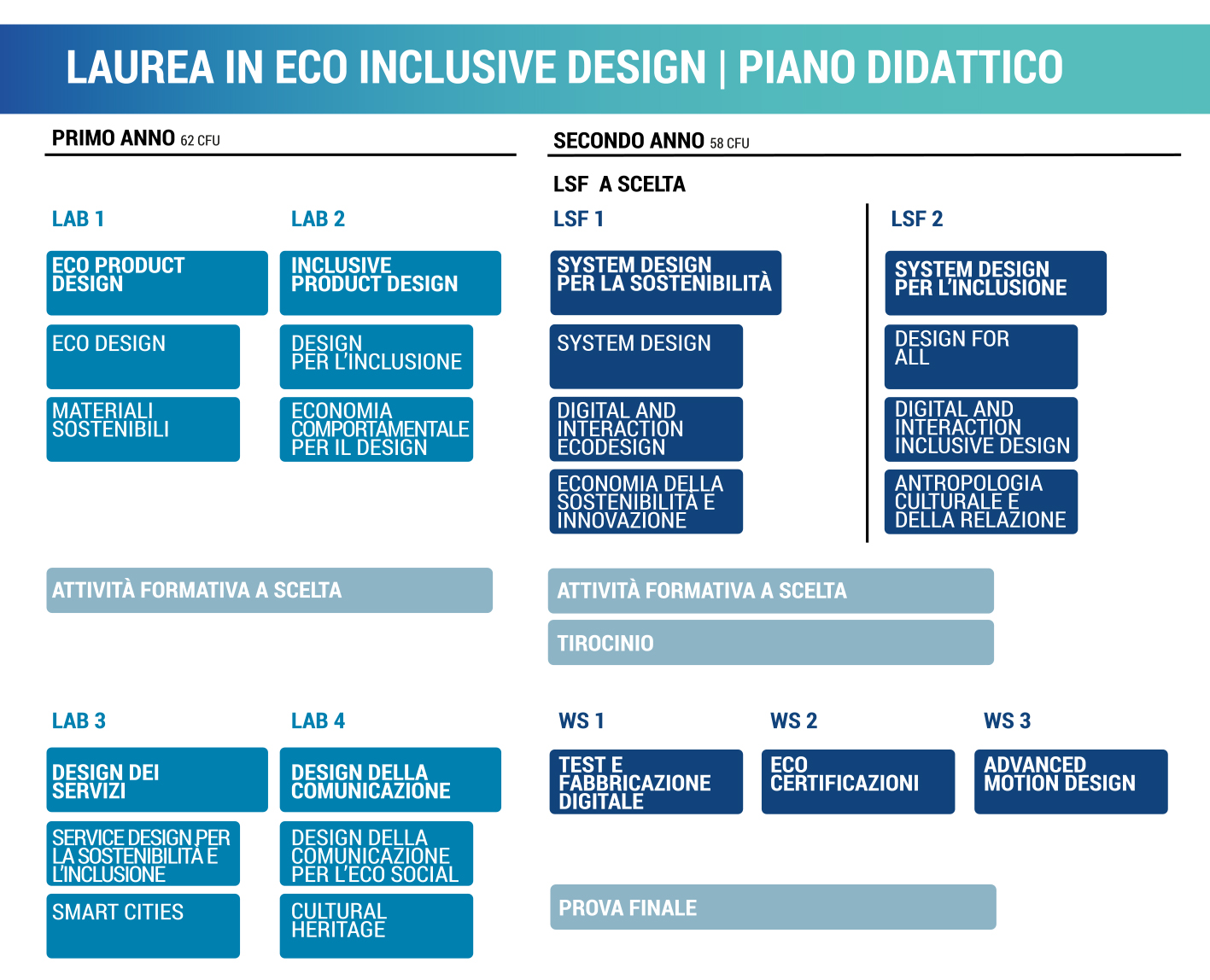 LAUREA IN ECO INCLUSIVE DESIGN | PIANO DIDATTICO

PRIMO ANNO 62 CFU

LAB 1

ECO PRODUCT DESIGN

ECO DESIGN

MATERIALI SOSTENIBILI

LAB 2

INCLUSIVE PRODUCT DESIGN

DESIGN PER L'INCLUSIONE

ECONOMIA COMPORTAMENTALE PER IL DESIGN

ATTIVITÀ FORMATIVA A SCELTA

LAB 3

DESIGN DEI SERVIZI

SERVICE DESIGN PER LA SOSTENIBILITÀ E L'INCLUSIONE

SMART CITIES

LAB 4

DESIGN DELLA COMUNICAZIONE

DESIGN DELLA COMUNICAZIONE PER L'ECO SOCIAL

CULTURAL HERITAGE

SECONDO ANNO 58 CFU

LSF A SCELTA

LSF 1

SYSTEM DESIGN PER LA SOSTENIBILITÀ

SYSTEM DESIGN

DIGITAL AND INTERACTION ECODESIGN

ECONOMIA DELLA SOSTENIBILITÀ E INNOVAZIONE

LSF 2

SYSTEM DESIGN PER L'INCLUSIONE

DESIGN FOR ALL

DIGITAL AND INTERACTION INCLUSIVE DESIGN

ANTROPOLOGIA CULTURALE E DELLA RELAZIONE

ATTIVITÀ FORMATIVA A SCELTA

TIROCINIO

WS 1

TEST E FABBRICAZIONE DIGITALE

WS 2

ECO CERTIFICAZIONI

WS 3

ADVANCED MOTION DESIGN

PROVA FINALE